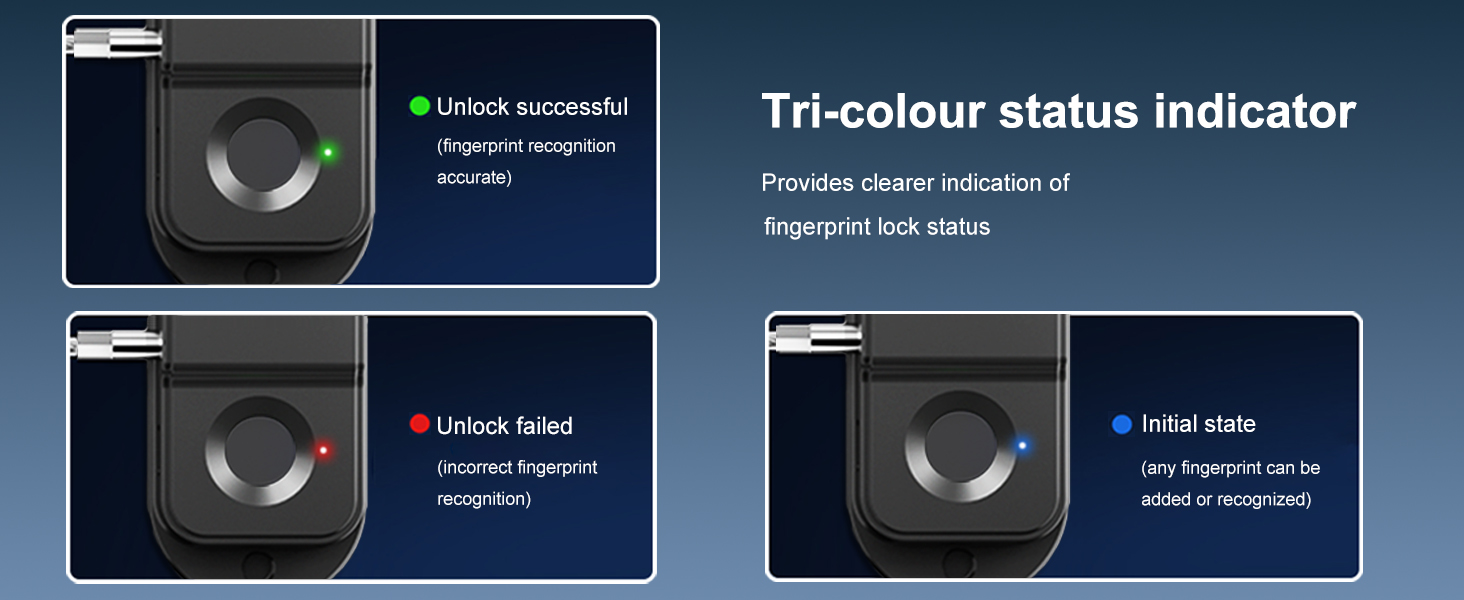 Unlock successful
(fingerprint recognition accurate)

Tri-colour status indicator

Provides clearer indication of fingerprint lock status

Unlock failed
(incorrect fingerprint recognition)

Initial state
(any fingerprint can be added or recognized)